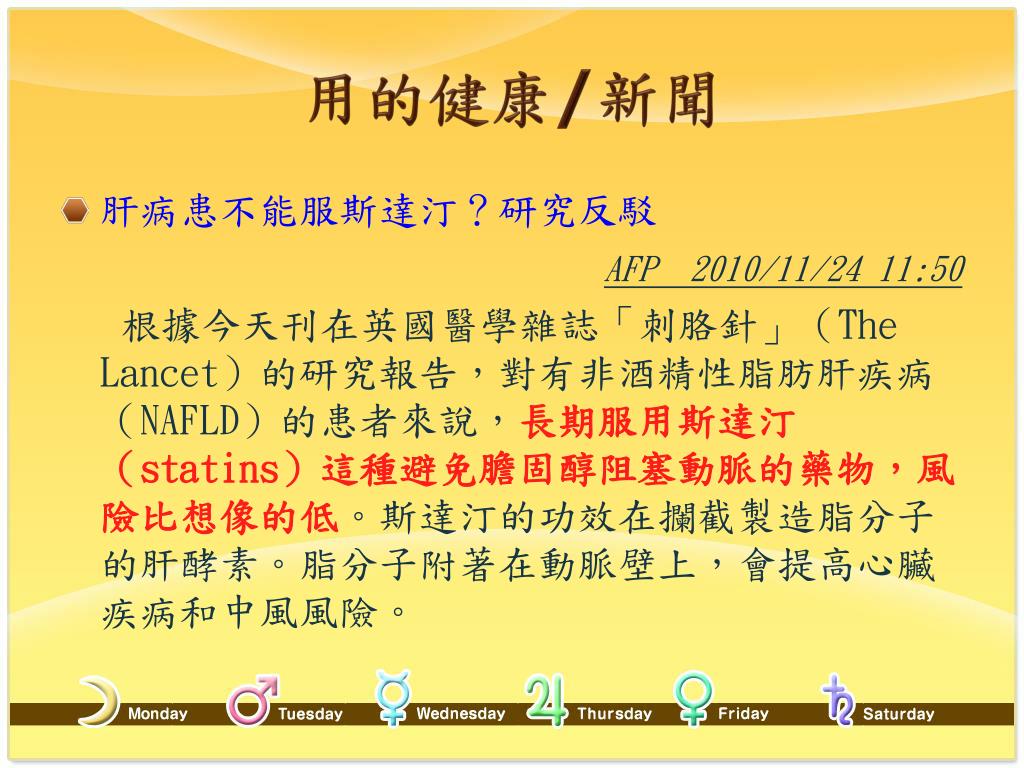 用的健康/新聞

肝病患不能服斯達汀？研究反駁

AFP 2010/11/24 11:50

根據今天刊在英國醫學雜誌「刺胳針」（The Lancet）的研究報告，對有非酒精性脂肪肝疾病（NAFLD）的患者來說，長期服用斯達汀（statins）這種避免膽固醇阻塞動脈的藥物，風險比想像的低。斯達汀的功效在攔截製造脂分子的肝酵素。脂分子附著在動脈壁上，會提高心臟疾病和中風風險。

Monday Tuesday Wednesday Thursday Friday Saturday